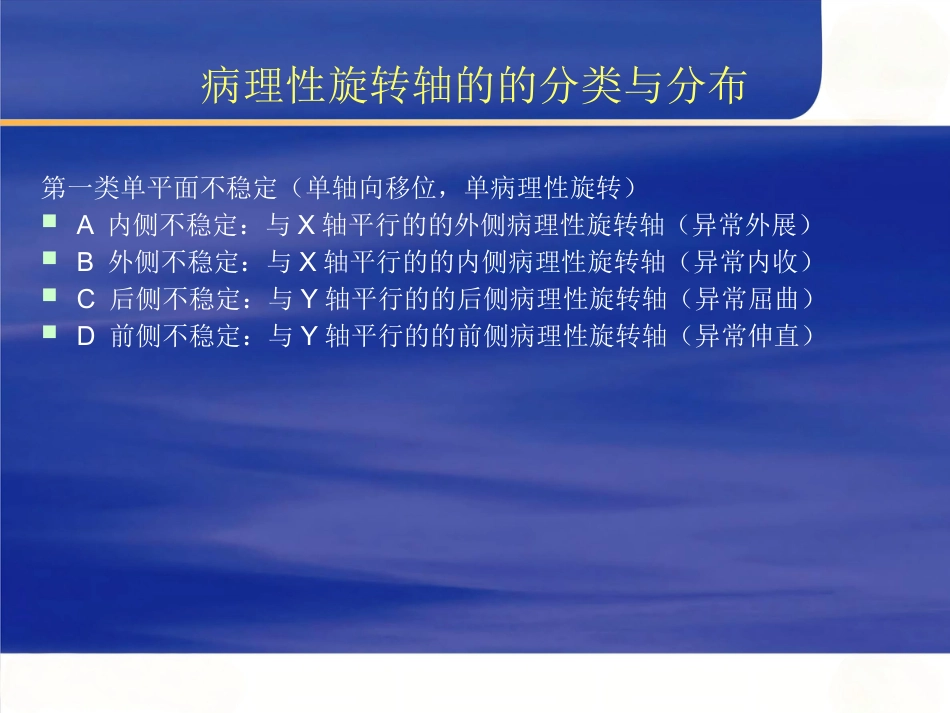 病理性旋转轴的的分类与分布

第一类单平面不稳定（单轴向移位，单病理性旋转）

- A 内侧不稳定：与 X 轴平行的的外侧病理性旋转轴（异常外展）
- B 外侧不稳定：与 X 轴平行的的内侧病理性旋转轴（异常内收）
- C 后侧不稳定：与 Y 轴平行的的后侧病理性旋转轴（异常屈曲）
- D 前侧不稳定：与 Y 轴平行的的前侧病理性旋转轴（异常伸直）